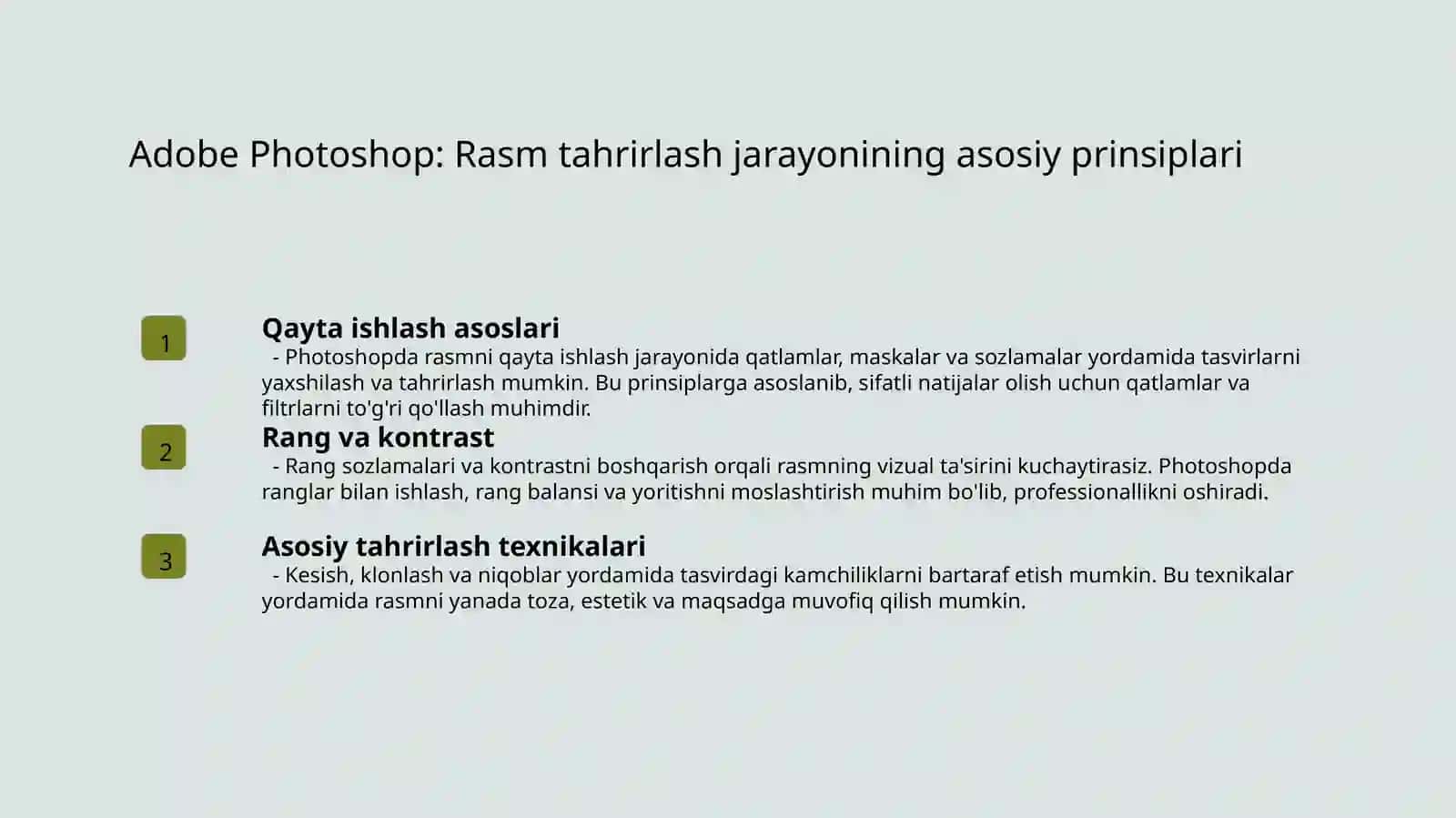 Adobe Photoshop: Rasm tahrirlash jarayonining asosiy prinsiplari

1

Qayta ishlash asoslari

- Photoshopda rasmni qayta ishlash jarayonida qatlamlar, maskalar va sozlamalar yordamida tasvirlarni yaxshilash va tahrirlash mumkin. Bu prinsiplarga asoslanib, sifatli natijalar olish uchun qatlamlar va filtrlarni to'g'ri qo'llash muhimdir.

2

Rang va kontrast

- Rang sozlamalari va kontrastni boshqarish orqali rasmning vizual ta'sirini kuchaytirasiz. Photoshopda ranglar bilan ishlash, rang balansi va yoritishni moslashtirish muhim bo'lib, professionallikni oshiradi.

3

Asosiy tahrirlash texnikalari

- Kesish, klonlash va niqoblar yordamida tasvirdagi kamchiliklarni bartaraf etish mumkin. Bu texnikalar yordamida rasmni yanada toza, estetik va maqsadga muvofiq qilish mumkin.